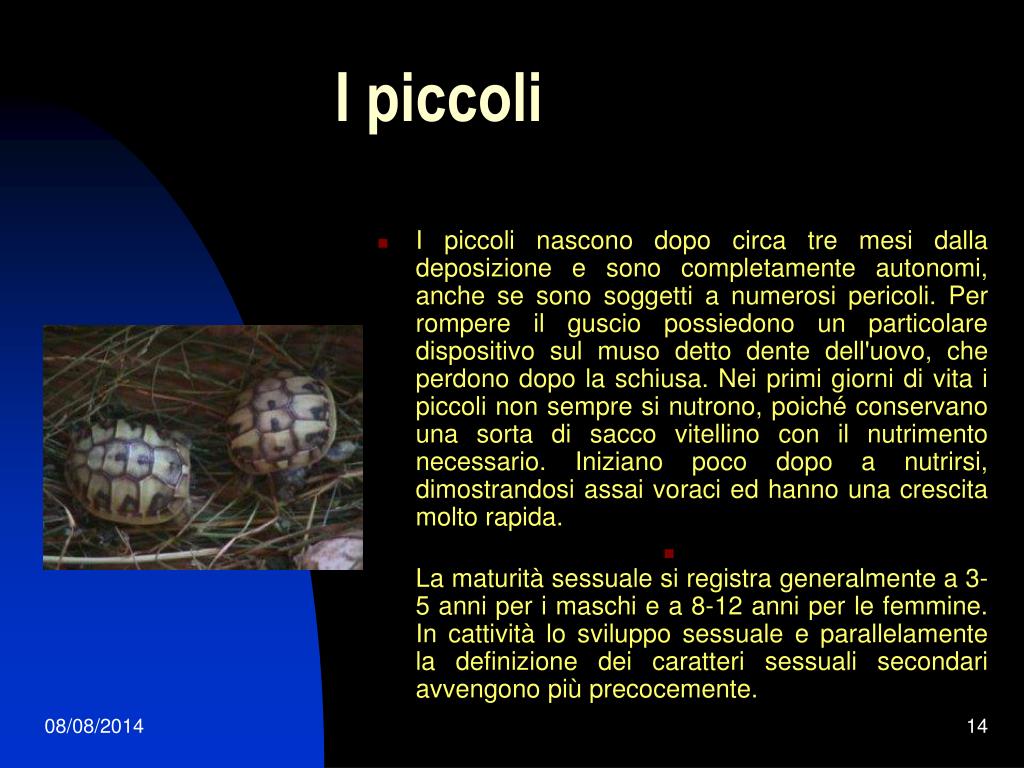 I piccoli

I piccoli nascono dopo circa tre mesi dalla deposizione e sono completamente autonomi, anche se sono soggetti a numerosi pericoli. Per rompere il guscio possiedono un particolare dispositivo sul muso detto dente dell'uovo, che perdono dopo la schiusa. Nei primi giorni di vita i piccoli non sempre si nutrono, poiché conservano una sorta di sacco vitellino con il nutrimento necessario. Iniziano poco dopo a nutrirsi, dimostrandosi assai voraci ed hanno una crescita molto rapida.

La maturità sessuale si registra generalmente a 3-5 anni per i maschi e a 8-12 anni per le femmine. In cattività lo sviluppo sessuale e parallelamente la definizione dei caratteri sessuali secondari avvengono più precocemente.

08/08/2014

14